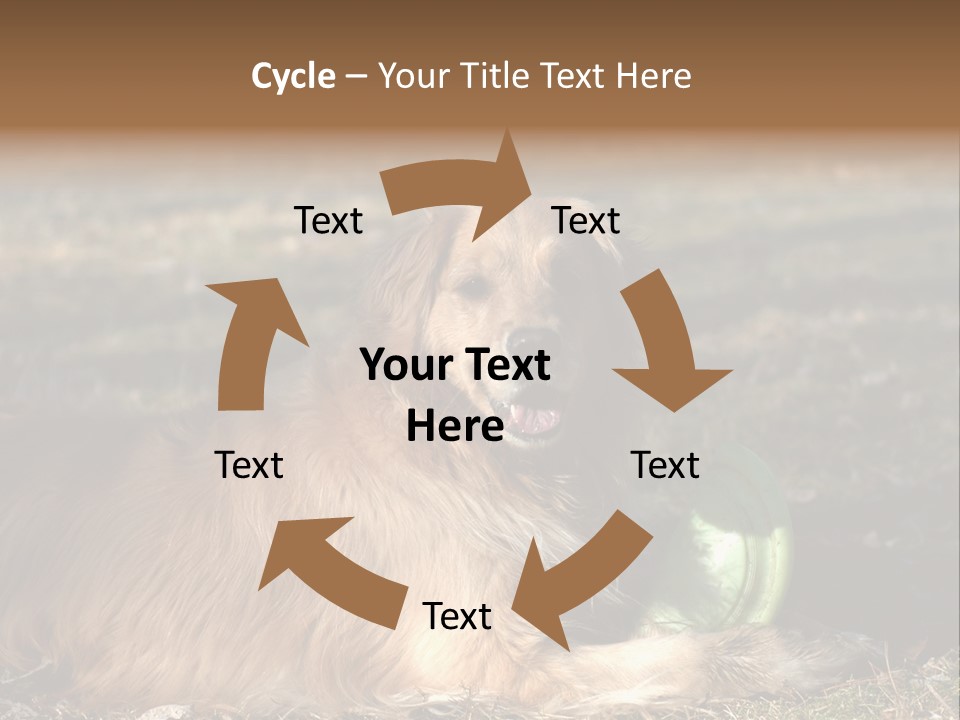 Cycle – Your Title Text Here

Text

Text

Your Text Here

Text

Text

Text